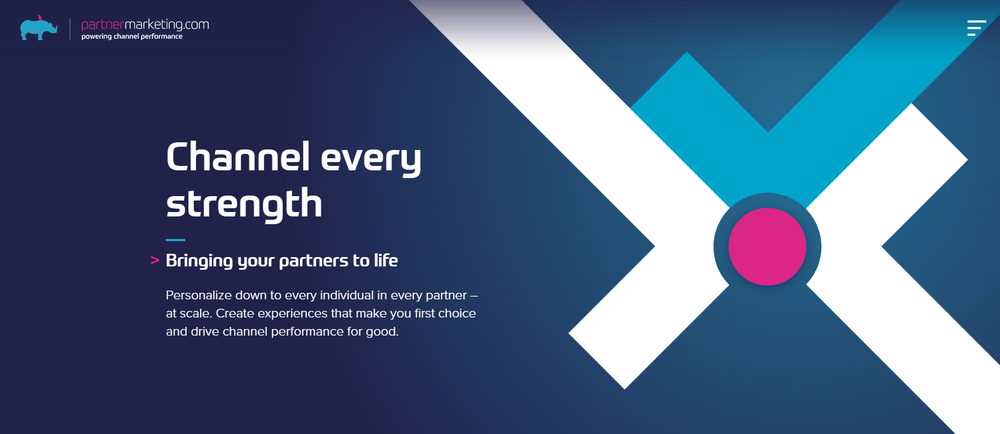 partnermarketing.com
powering channel performance

Channel every strength

> Bringing your partners to life

Personalize down to every individual in every partner – at scale. Create experiences that make you first choice and drive channel performance for good.